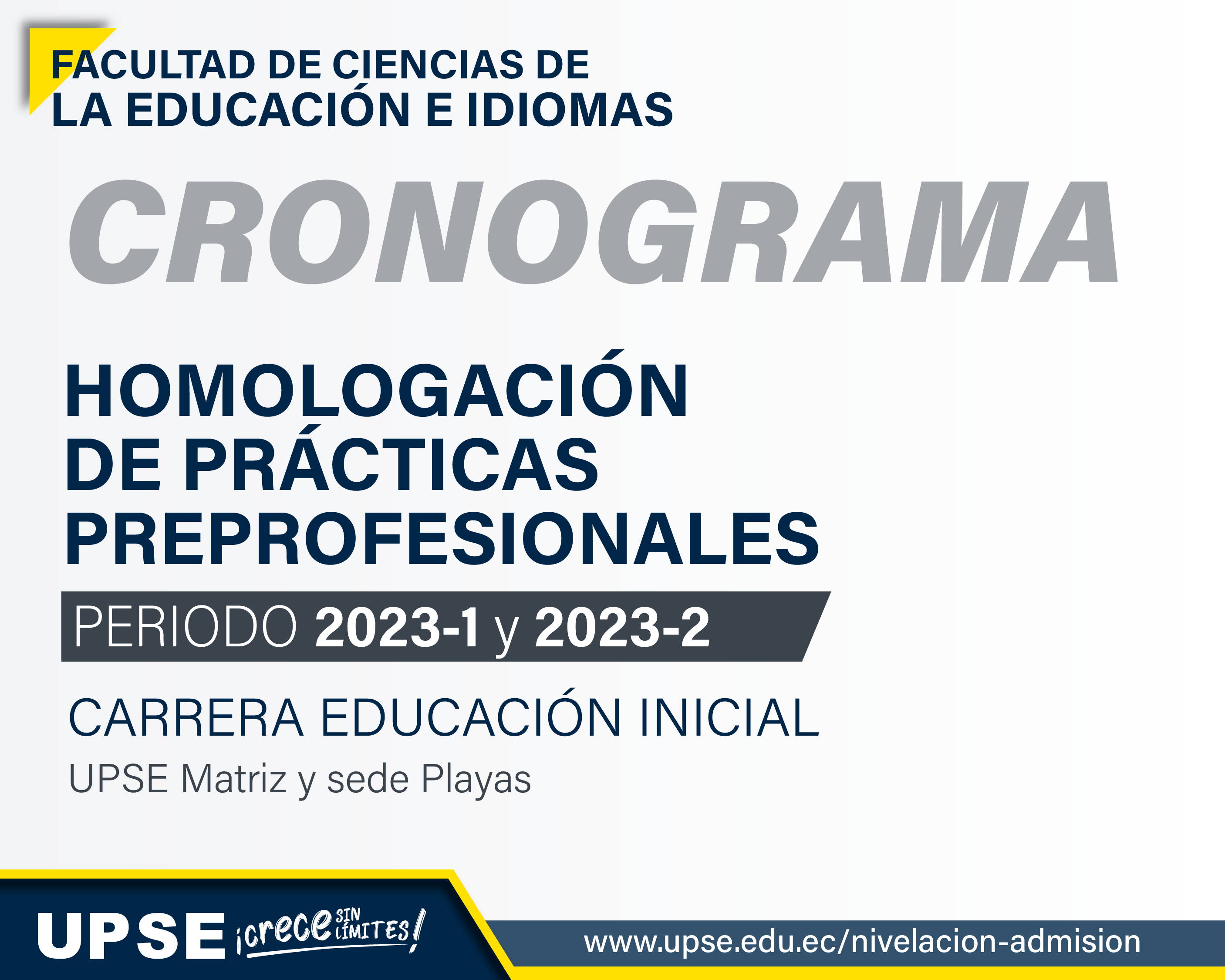 FACULTAD DE CIENCIAS DE
LA EDUCACIÓN E IDIOMAS

CRONOGRAMA

HOMOLOGACIÓN
DE PRÁCTICAS
PREPROFESIONALES

PERIODO 2023-1 y 2023-2

CARRERA EDUCACIÓN INICIAL

UPSE Matriz y sede Playas

UPSE ¡crece SIN LÍMITES!

www.upse.edu.ec/nivelacion-admision